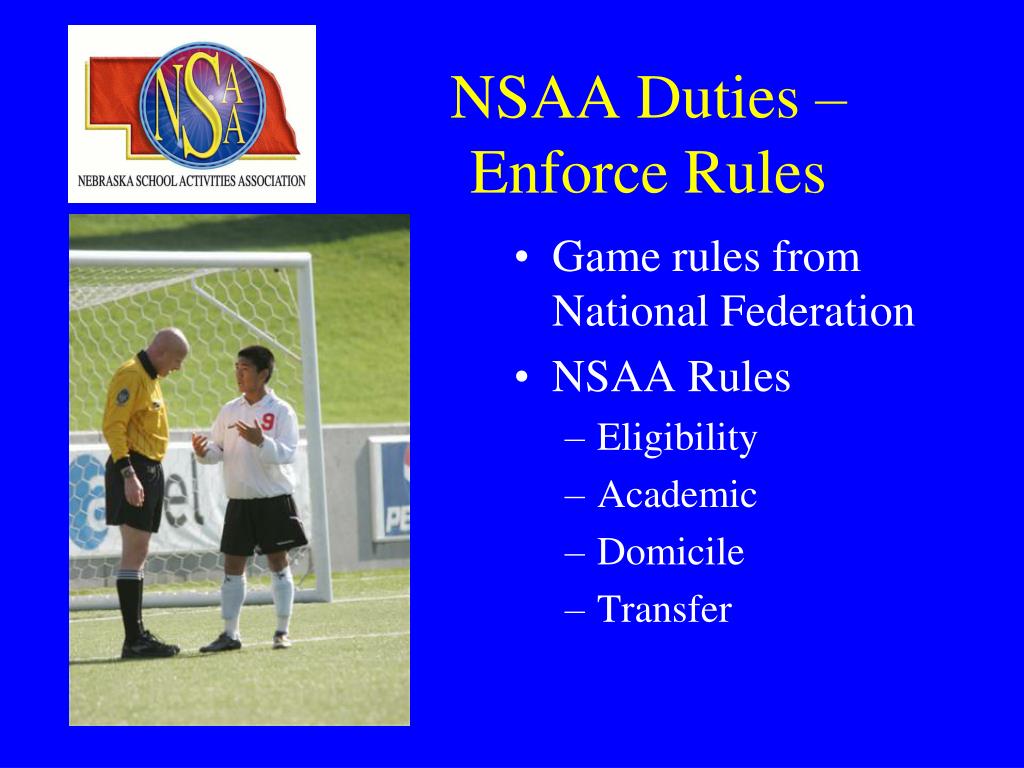 NSAA
NEBRASKA SCHOOL ACTIVITIES ASSOCIATION

NSAA Duties – Enforce Rules

9

• Game rules from National Federation
• NSAA Rules
– Eligibility
– Academic
– Domicile
– Transfer